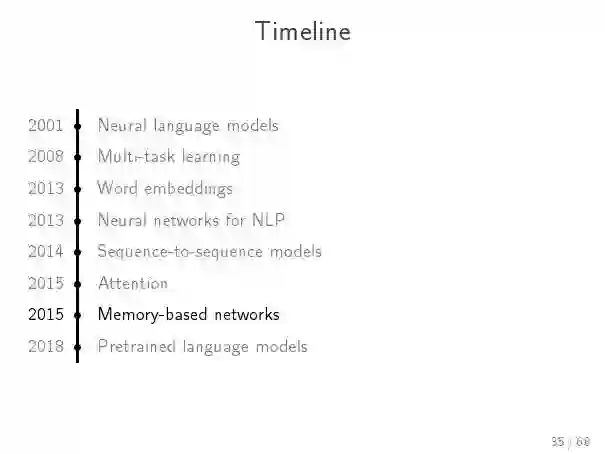 Timeline

2001 Neural language models
2008 Multi-task learning
2013 Word embeddings
2013 Neural networks for NLP
2014 Sequence-to-sequence models
2015 Attention
2015 Memory-based networks
2018 Pretrained language models

35 / 68